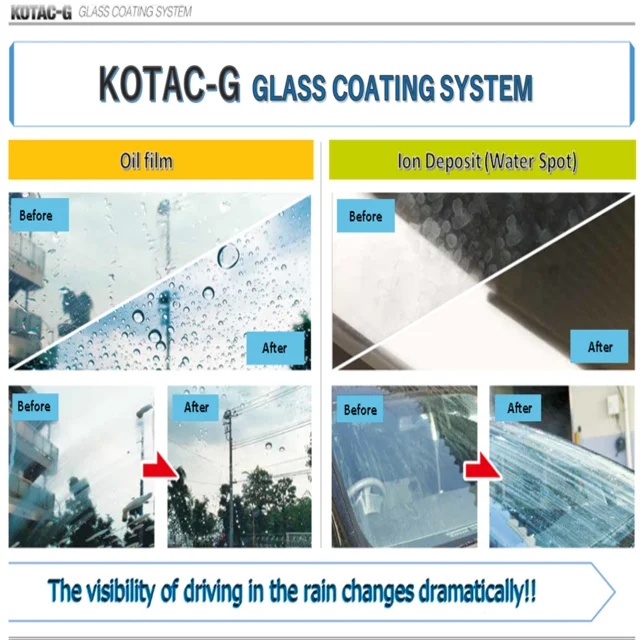 KOTAC-G GLASS COATING SYSTEM

KOTAC-G GLASS COATING SYSTEM

Oil film

Before

After

Before

After

Ion Deposit (Water Spot)

Before

After

Before

After

The visibility of driving in the rain changes dramatically!!